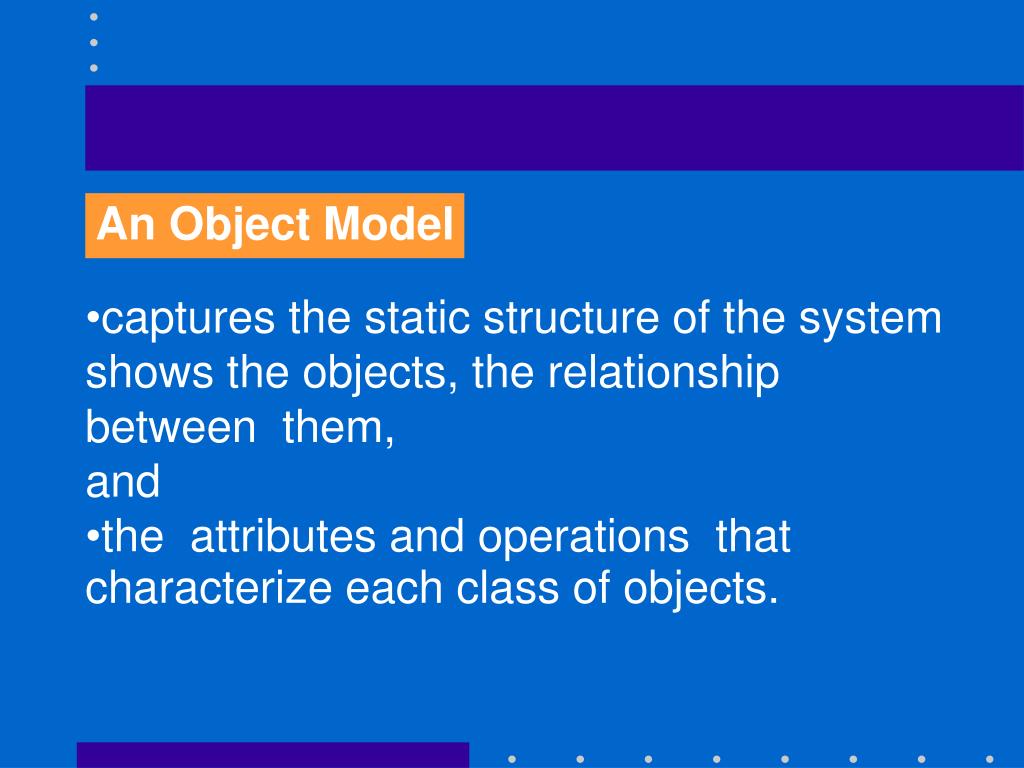 An Object Model

•captures the static structure of the system shows the objects, the relationship between them,
and
•the attributes and operations that characterize each class of objects.